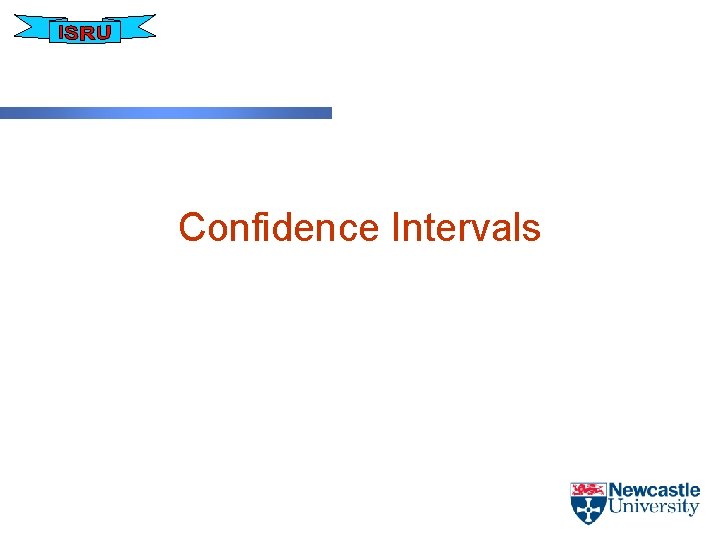 ISRU

Confidence Intervals

Newcastle University